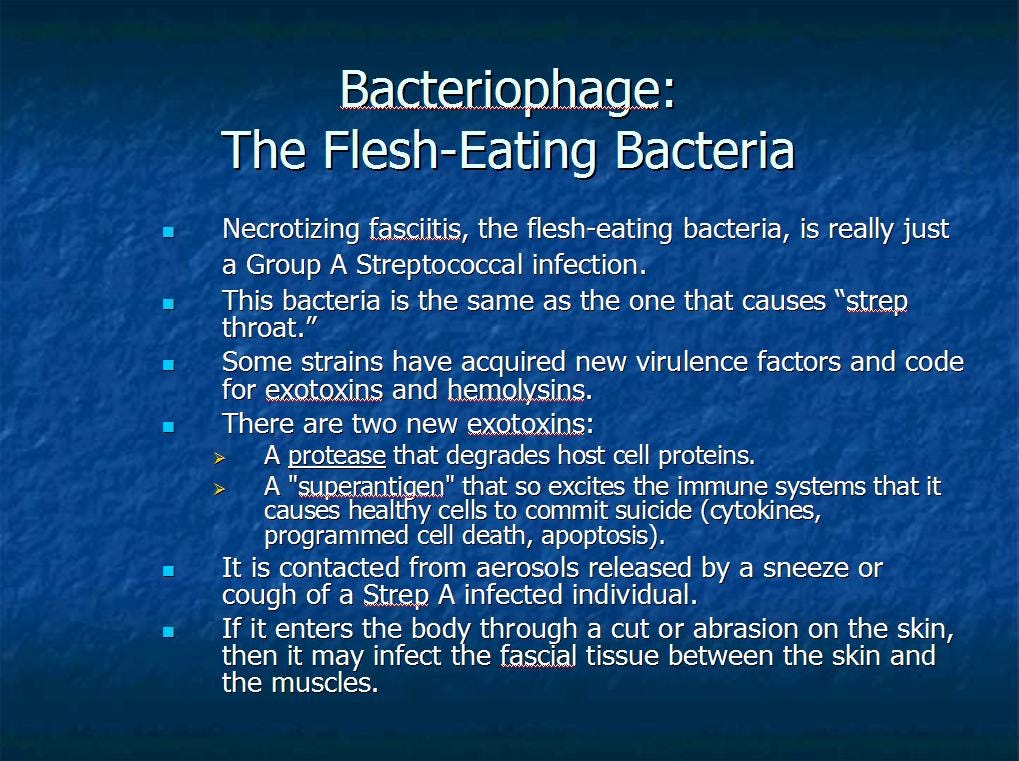 Bacteriophage:
The Flesh-Eating Bacteria

- Necrotizing fasciitis, the flesh-eating bacteria, is really just a Group A Streptococcal infection.
- This bacteria is the same as the one that causes “strep throat.”
- Some strains have acquired new virulence factors and code for exotoxins and hemolysins.
- There are two new exotoxins:
  - A protease that degrades host cell proteins.
  - A "superantigen" that so excites the immune systems that it causes healthy cells to commit suicide (cytokines, programmed cell death, apoptosis).
- It is contacted from aerosols released by a sneeze or cough of a Strep A infected individual.
- If it enters the body through a cut or abrasion on the skin, then it may infect the fascial tissue between the skin and the muscles.